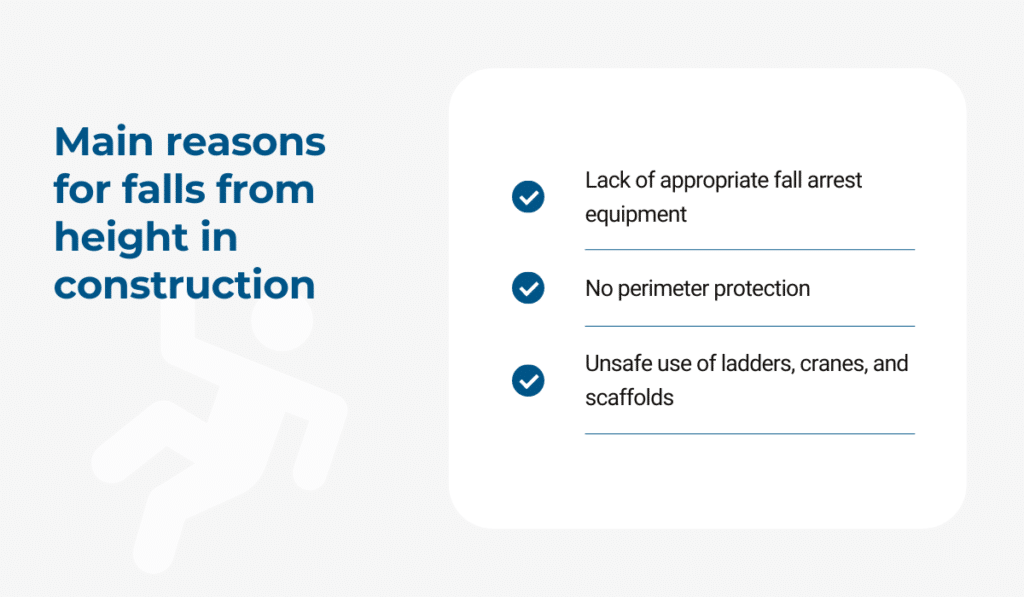 Main reasons for falls from height in construction

Lack of appropriate fall arrest equipment

No perimeter protection

Unsafe use of ladders, cranes, and scaffolds